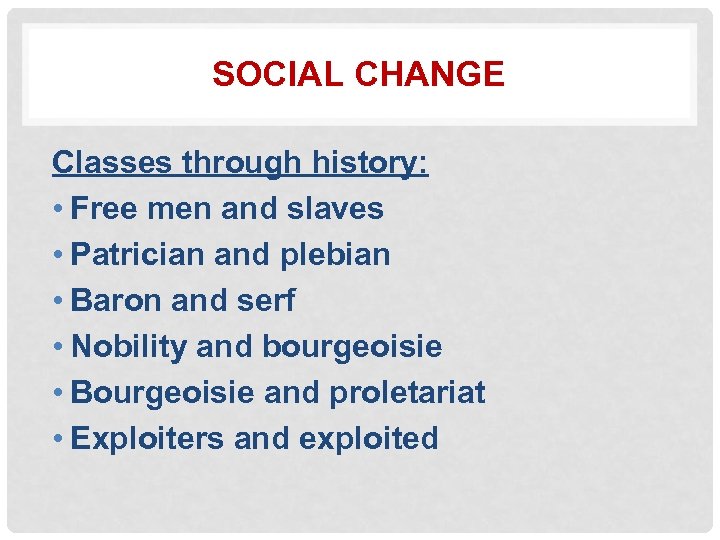 SOCIAL CHANGE

Classes through history:

• Free men and slaves
• Patrician and plebian
• Baron and serf
• Nobility and bourgeoisie
• Bourgeoisie and proletariat
• Exploiters and exploited